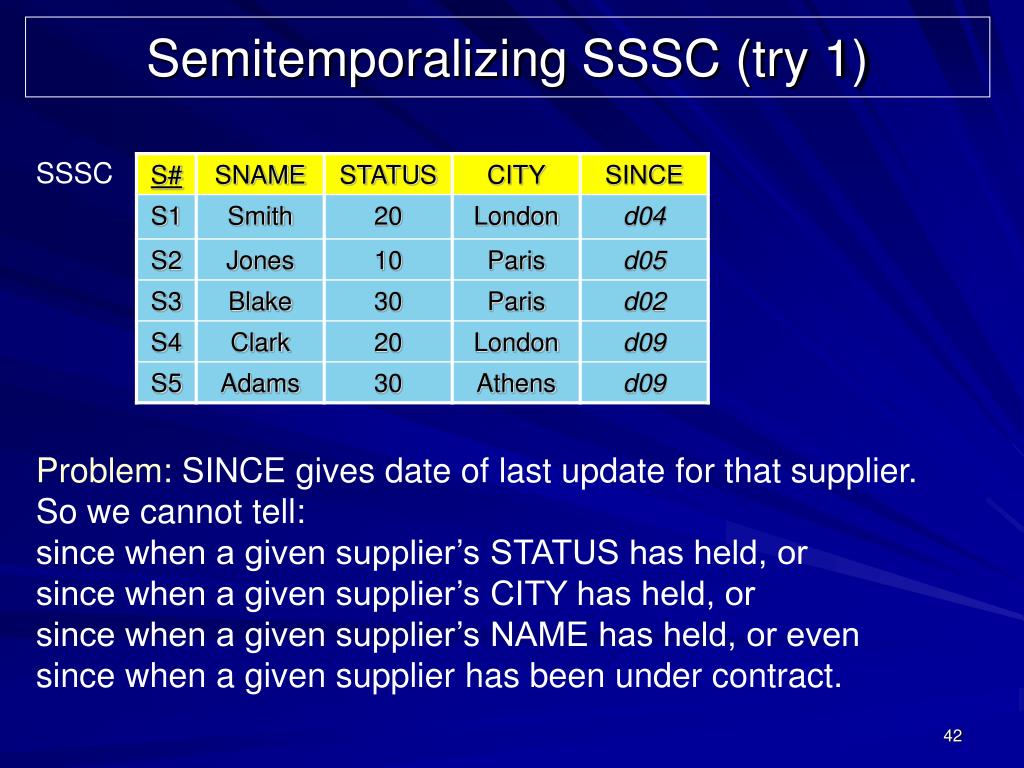 Semitemporalizing SSSC (try 1)

SSSC

| S# | SNAME | STATUS | CITY | SINCE |
|---|---|---|---|---|
| S1 | Smith | 20 | London | d04 |
| S2 | Jones | 10 | Paris | d05 |
| S3 | Blake | 30 | Paris | d02 |
| S4 | Clark | 20 | London | d09 |
| S5 | Adams | 30 | Athens | d09 |

Problem: SINCE gives date of last update for that supplier.
So we cannot tell:
since when a given supplier’s STATUS has held, or
since when a given supplier’s CITY has held, or
since when a given supplier’s NAME has held, or even
since when a given supplier has been under contract.

42